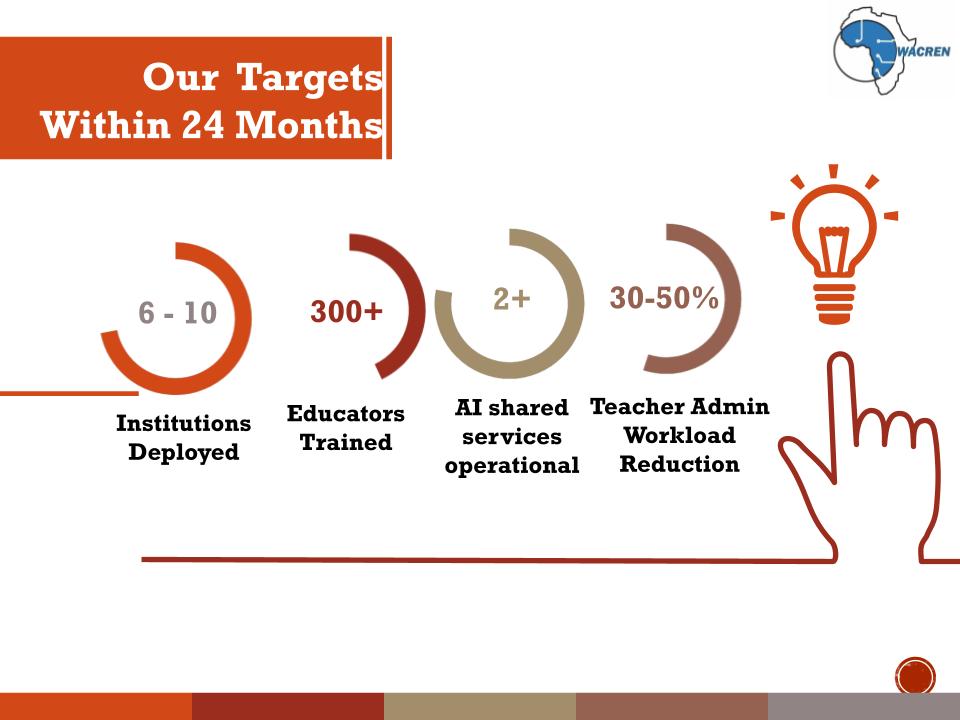 WACREN

Our Targets Within 24 Months

6 - 10

Institutions Deployed

300+

Educators Trained

2+

AI shared services operational

30-50%

Teacher Admin Workload Reduction